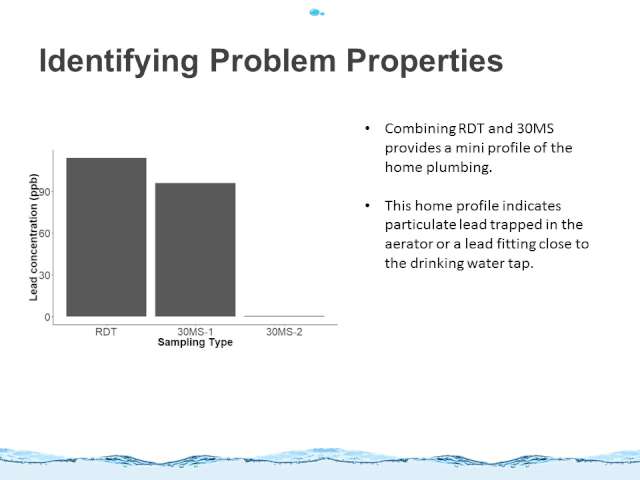 Identifying Problem Properties

Lead concentration (ppb)

90

60

30

0

RDT

30MS-1

30MS-2

Sampling Type

• Combining RDT and 30MS provides a mini profile of the home plumbing.

• This home profile indicates particulate lead trapped in the aerator or a lead fitting close to the drinking water tap.